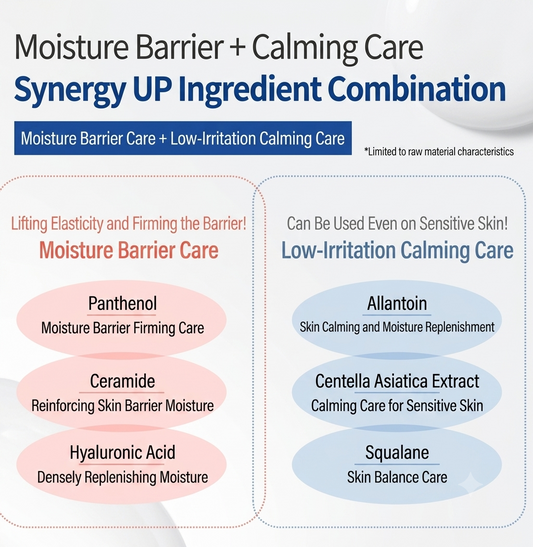 Moisture Barrier + Calming Care
Synergy UP Ingredient Combination

Moisture Barrier Care + Low-Irritation Calming Care

*Limited to raw material characteristics

Lifting Elasticity and Firming the Barrier!
Moisture Barrier Care

Panthenol
Moisture Barrier Firming Care

Ceramide
Reinforcing Skin Barrier Moisture

Hyaluronic Acid
Densely Replenishing Moisture

Can Be Used Even on Sensitive Skin!
Low-Irritation Calming Care

Allantoin
Skin Calming and Moisture Replenishment

Centella Asiatica Extract
Calming Care for Sensitive Skin

Squalane
Skin Balance Care